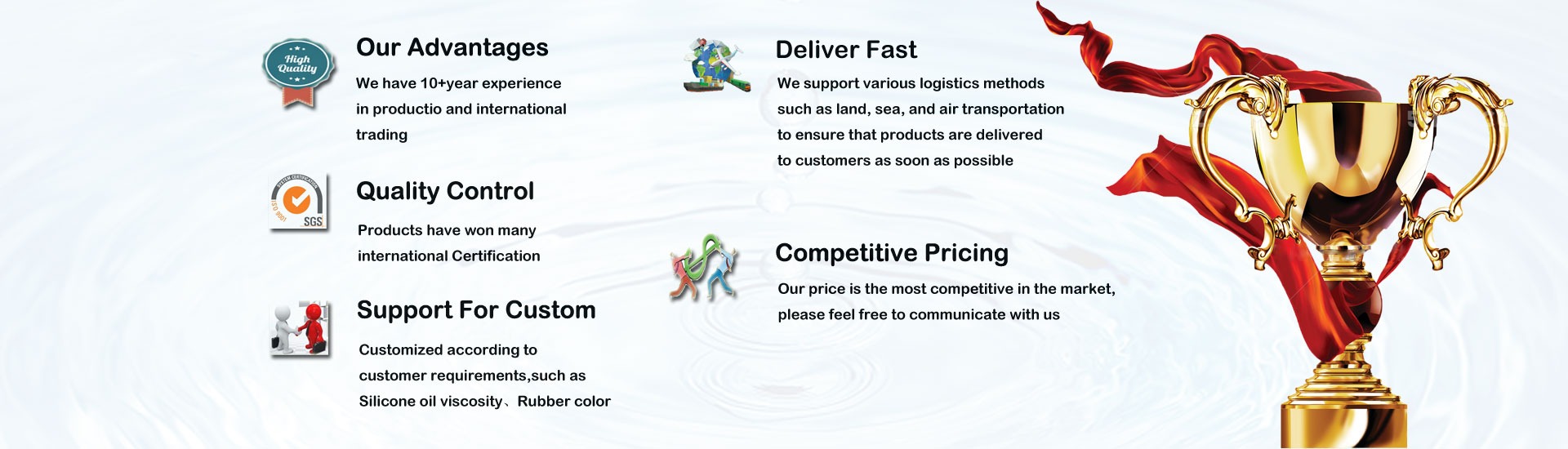 High Quality

Our Advantages

We have 10+year experience in productio and international trading

SYSTEM CERTIFICATION ISO 9001 SGS

Quality Control

Products have won many international Certification

Support For Custom

Customized according to customer requirements,such as Silicone oil viscosity、Rubber color

Deliver Fast

We support various logistics methods such as land, sea, and air transportation to ensure that products are delivered to customers as soon as possible

Competitive Pricing

Our price is the most competitive in the market, please feel free to communicate with us